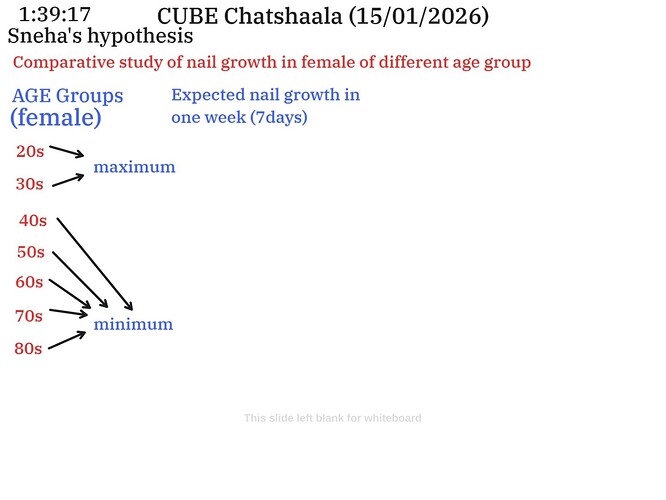 1:39:17 CUBE Chatshaala (15/01/2026)
Sneha's hypothesis

Comparative study of nail growth in female of different age group

AGE Groups (female)

Expected nail growth in one week (7days)

20s
30s
maximum

40s
50s
60s
70s
80s
minimum

This slide left blank for whiteboard